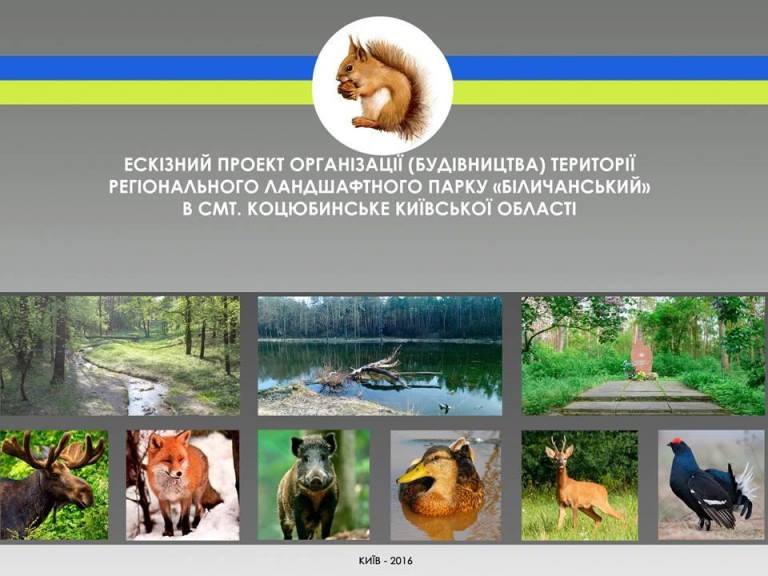 ЕСКІЗНИЙ ПРОЕКТ ОРГАНІЗАЦІЇ (БУДІВНИЦТВА) ТЕРИТОРІЇ РЕГІОНАЛЬНОГО ЛАНДШАФТНОГО ПАРКУ «БІЛИЧАНСЬКИЙ» В СМТ. КОЦЮБИНСЬКЕ КИЇВСЬКОЇ ОБЛАСТІ

КИЇВ - 2016